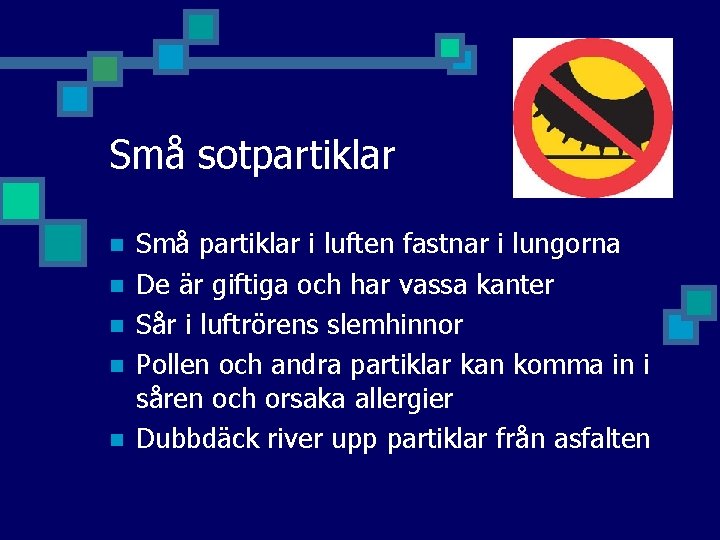 Små sotpartiklar

- Små partiklar i luften fastnar i lungorna
- De är giftiga och har vassa kanter
- Sår i luftrörens slemhinnor
- Pollen och andra partiklar kan komma in i såren och orsaka allergier
- Dubbdäck river upp partiklar från asfalten